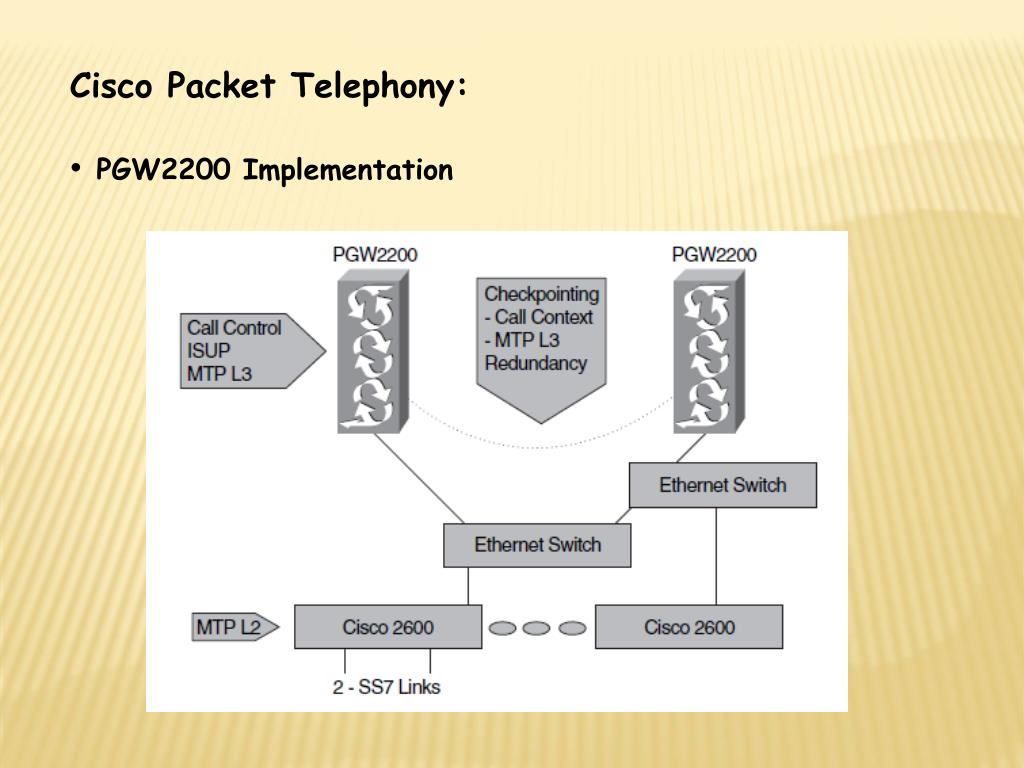 Cisco Packet Telephony:

• PGW2200 Implementation

PGW2200

PGW2200

Call Control
ISUP
MTP L3

Checkpointing
- Call Context
- MTP L3
Redundancy

Ethernet Switch

Ethernet Switch

MTP L2

Cisco 2600

Cisco 2600

2 - SS7 Links